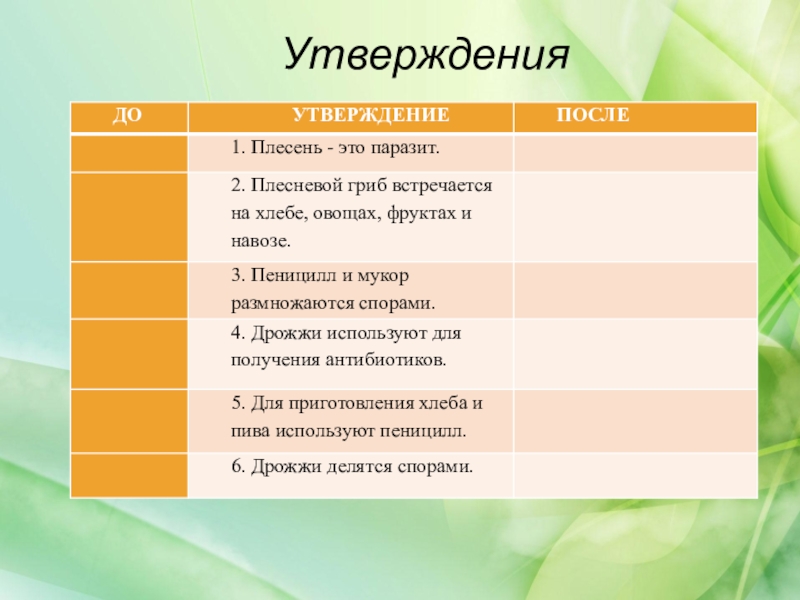 Утверждения

| ДО | УТВЕРЖДЕНИЕ | ПОСЛЕ |
|---|---|---|
| | 1. Плесень - это паразит. | |
| | 2. Плесневой гриб встречается на хлебе, овощах, фруктах и навозе. | |
| | 3. Пеницилл и мукор размножаются спорами. | |
| | 4. Дрожжи используют для получения антибиотиков. | |
| | 5. Для приготовления хлеба и пива используют пеницилл. | |
| | 6. Дрожжи делятся спорами. | |